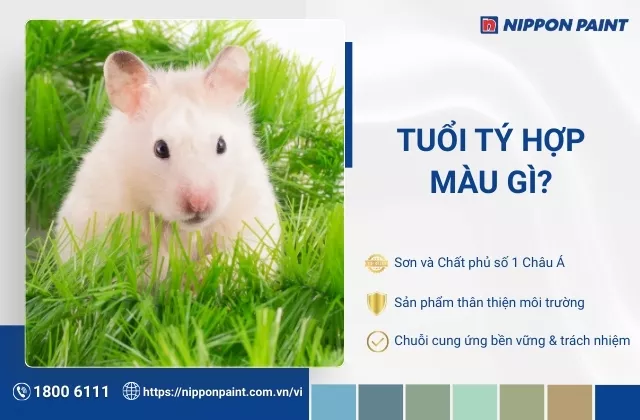 NIPPON PAINT

TUỔI TÝ HỢP MÀU GÌ?

Sơn và Chất phủ số 1 Châu Á

Sản phẩm thân thiện môi trường

Chuỗi cung ứng bền vững & trách nhiệm

1800 6111

https://nipponpaint.com.vn/vi